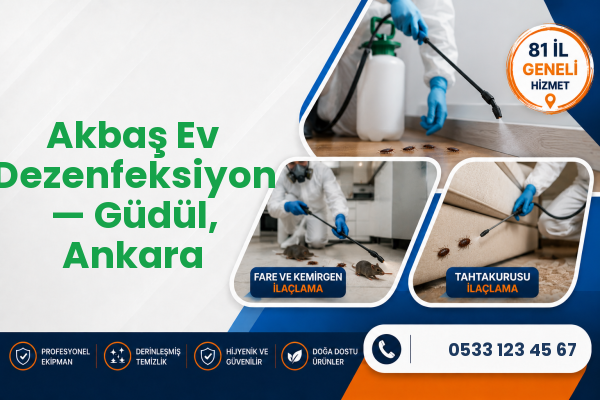 Akbaş Ev Dezenfeksiyon — Güdül, Ankara

81 İL GENELİ HİZMET

FARE VE KEMİRGEN İLAÇLAMA

TAHTAKURUSU İLAÇLAMA

PROFESYONEL EKİPMAN

DERİNLEŞMİŞ TEMİZLİK

HİJYENİK VE GÜVENİLİR

DOĞA DOSTU ÜRÜNLER

0533 123 45 67